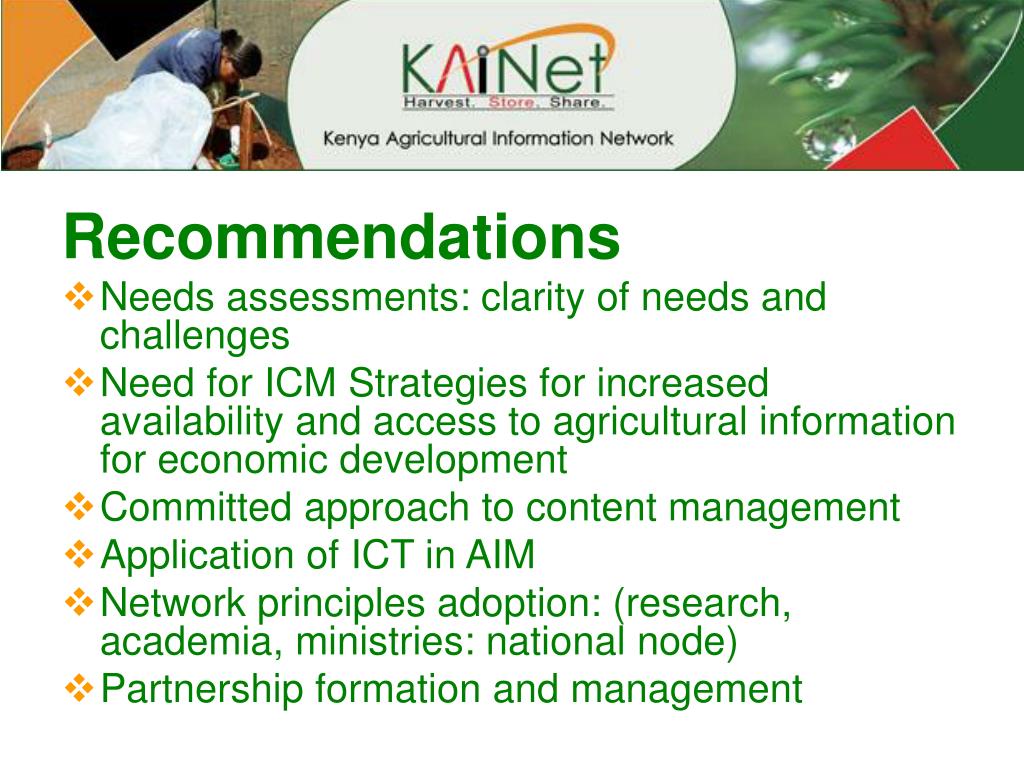 KAINet
Harvest. Store. Share.
Kenya Agricultural Information Network

Recommendations

❖ Needs assessments: clarity of needs and challenges
❖ Need for ICM Strategies for increased availability and access to agricultural information for economic development
❖ Committed approach to content management
❖ Application of ICT in AIM
❖ Network principles adoption: (research, academia, ministries: national node)
❖ Partnership formation and management